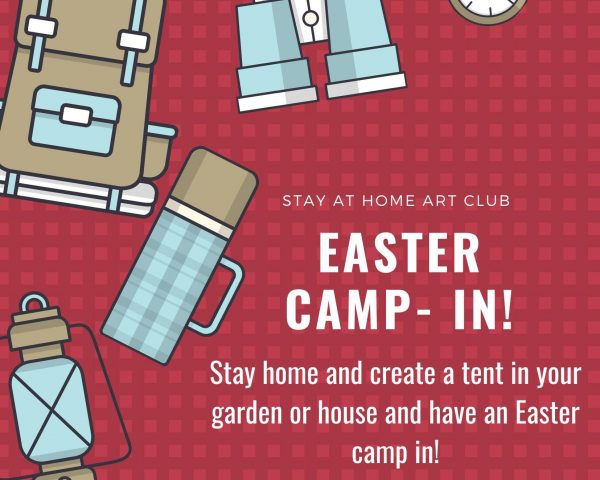 STAY AT HOME ART CLUB

EASTER CAMP- IN!

Stay home and create a tent in your garden or house and have an Easter camp in!